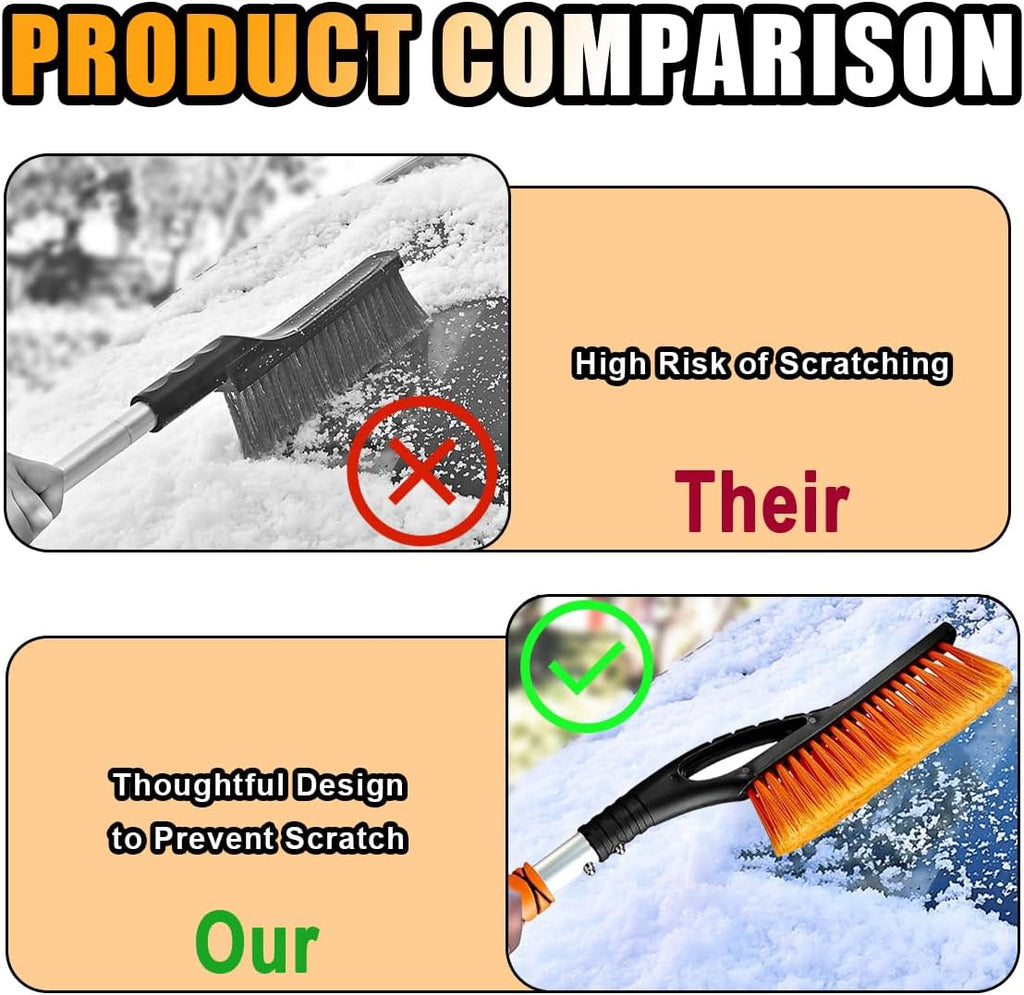 PRODUCT COMPARISON

High Risk of Scratching

Their

Thoughtful Design to Prevent Scratch

Our